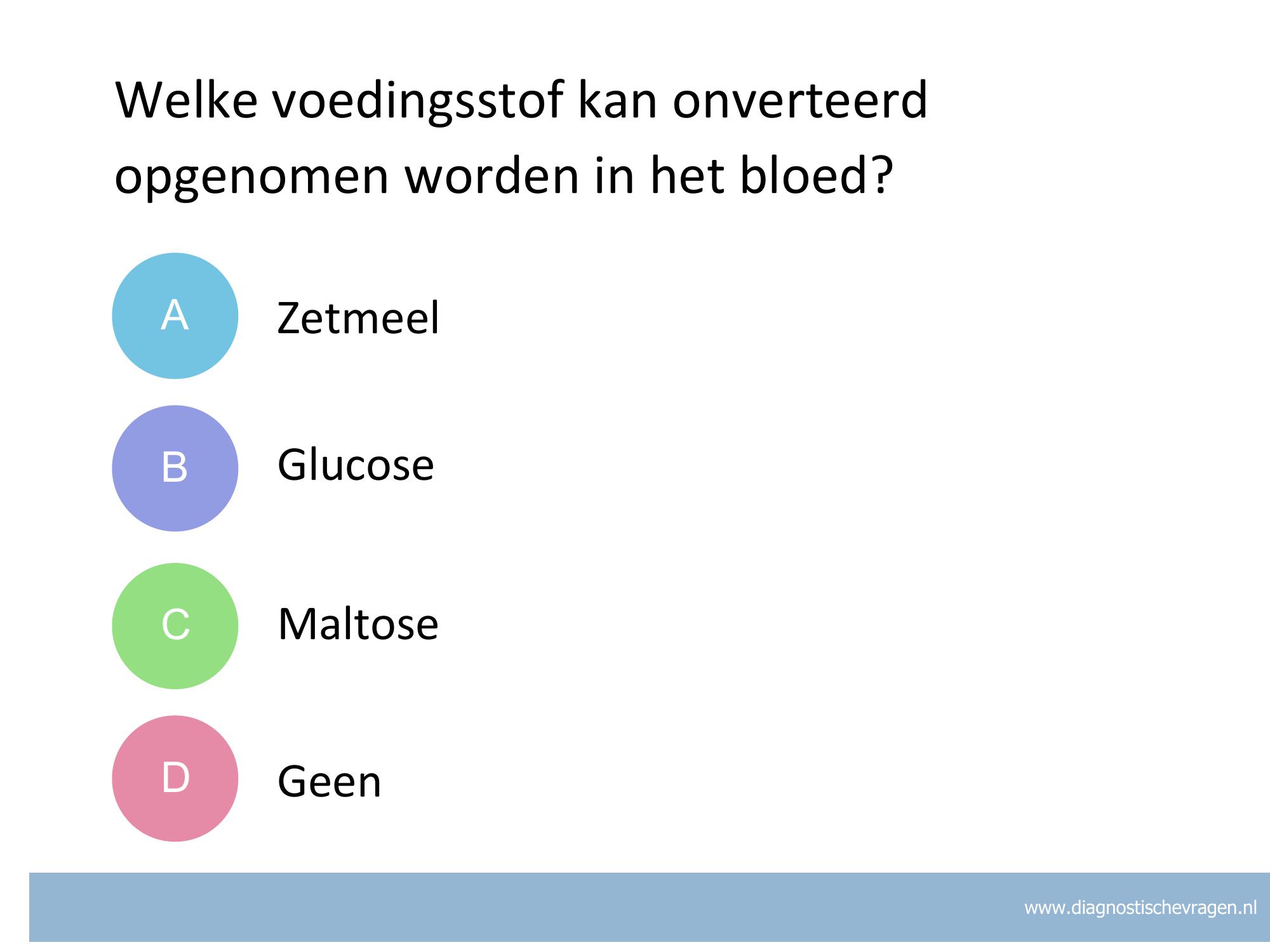 Welke voedingsstof kan onverteerd opgenomen worden in het bloed?

A Zetmeel

B Glucose

C Maltose

D Geen

www.diagnostischevragen.nl